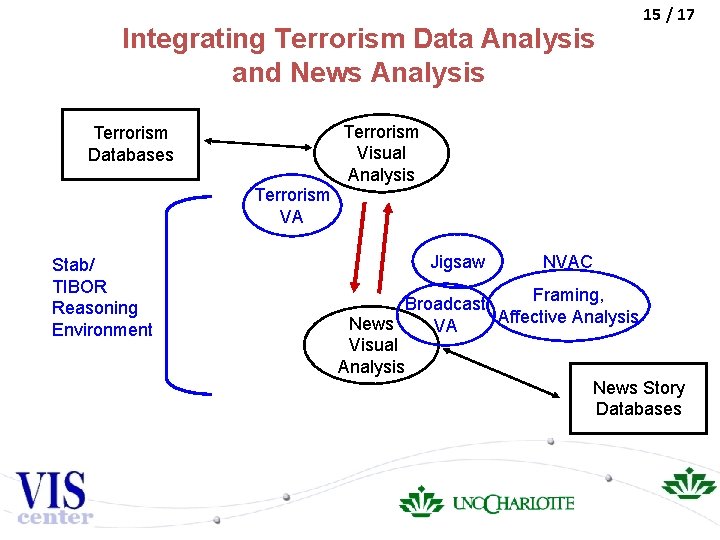 15 / 17

Integrating Terrorism Data Analysis and News Analysis

Terrorism Databases

Terrorism Visual Analysis

Terrorism VA

Stab/ TIBOR Reasoning Environment

Jigsaw

NVAC

Broadcast VA

Framing, Affective Analysis

News Visual Analysis

News Story Databases

VIS center

UNC CHARLOTTE